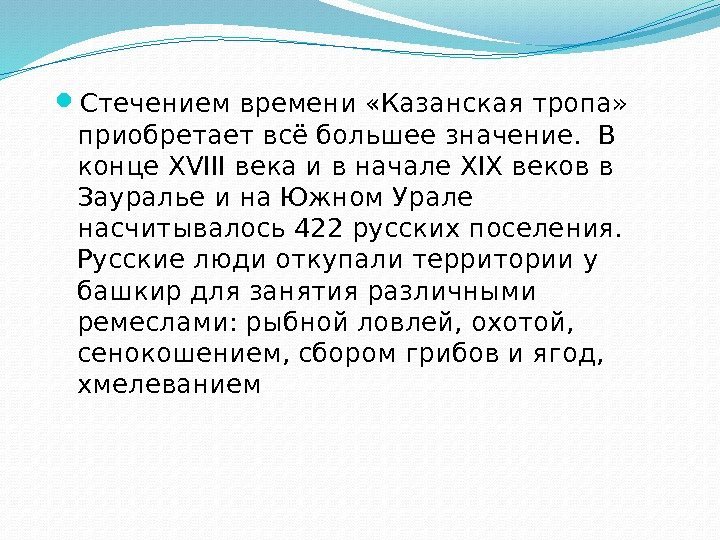 Стечением времени «Казанская тропа» приобретает всё большее значение. В конце XVIII века и в начале XIX веков в Зауралье и на Южном Урале насчитывалось 422 русских поселения. Русские люди откупали территории у башкир для занятия различными ремеслами: рыбной ловлей, охотой, сенокошением, сбором грибов и ягод, хмелеванием